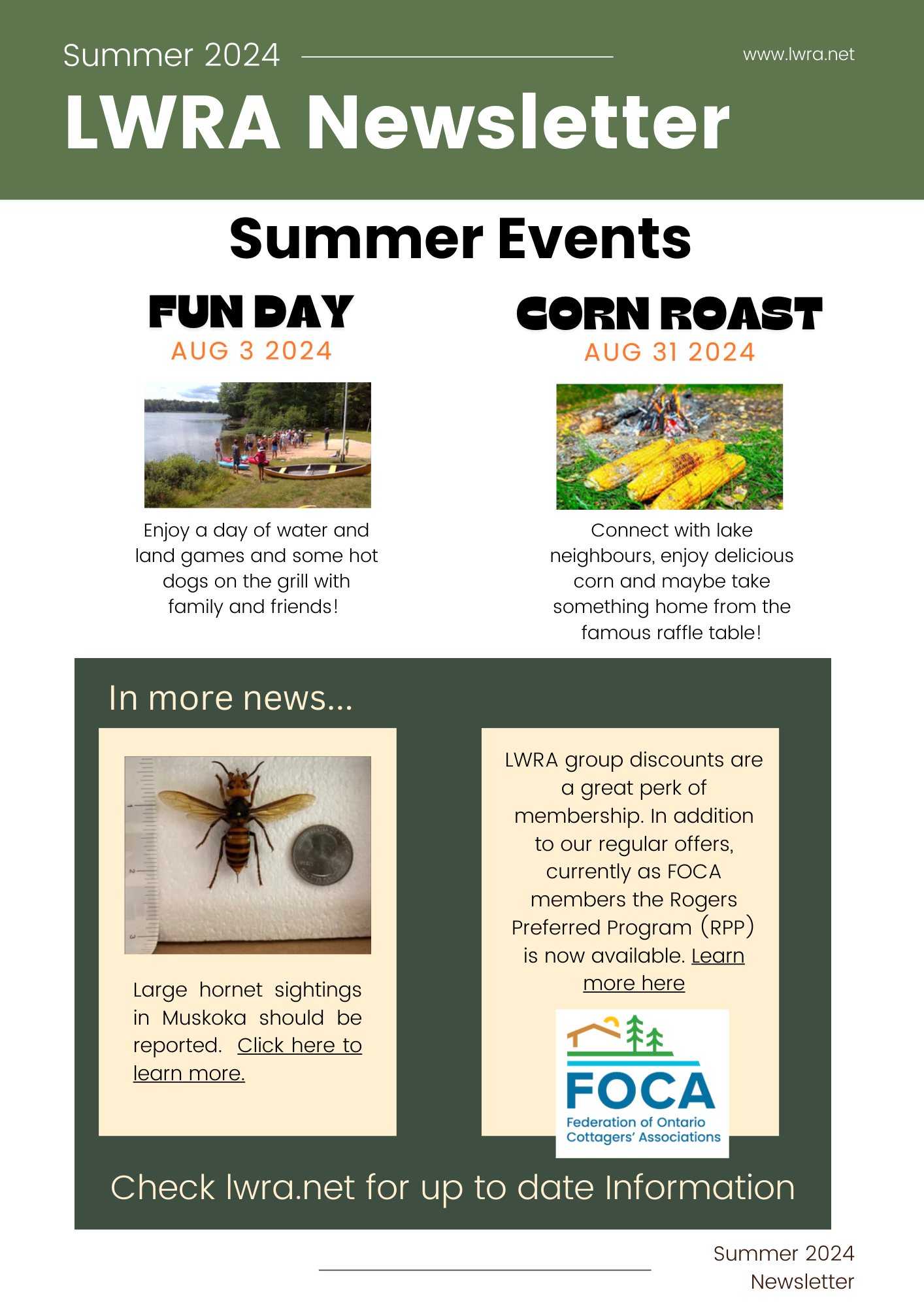 Summer 2024

www.lwra.net

LWRA Newsletter

Summer Events

FUN DAY
AUG 3 2024

Enjoy a day of water and land games and some hot dogs on the grill with family and friends!

CORN ROAST
AUG 31 2024

Connect with lake neighbours, enjoy delicious corn and maybe take something home from the famous raffle table!

In more news...

Large hornet sightings in Muskoka should be reported. Click here to learn more.

LWRA group discounts are a great perk of membership. In addition to our regular offers, currently as FOCA members the Rogers Preferred Program (RPP) is now available. Learn more here

FOCA
Federation of Ontario Cottagers' Associations

Check lwra.net for up to date Information

Summer 2024
Newsletter